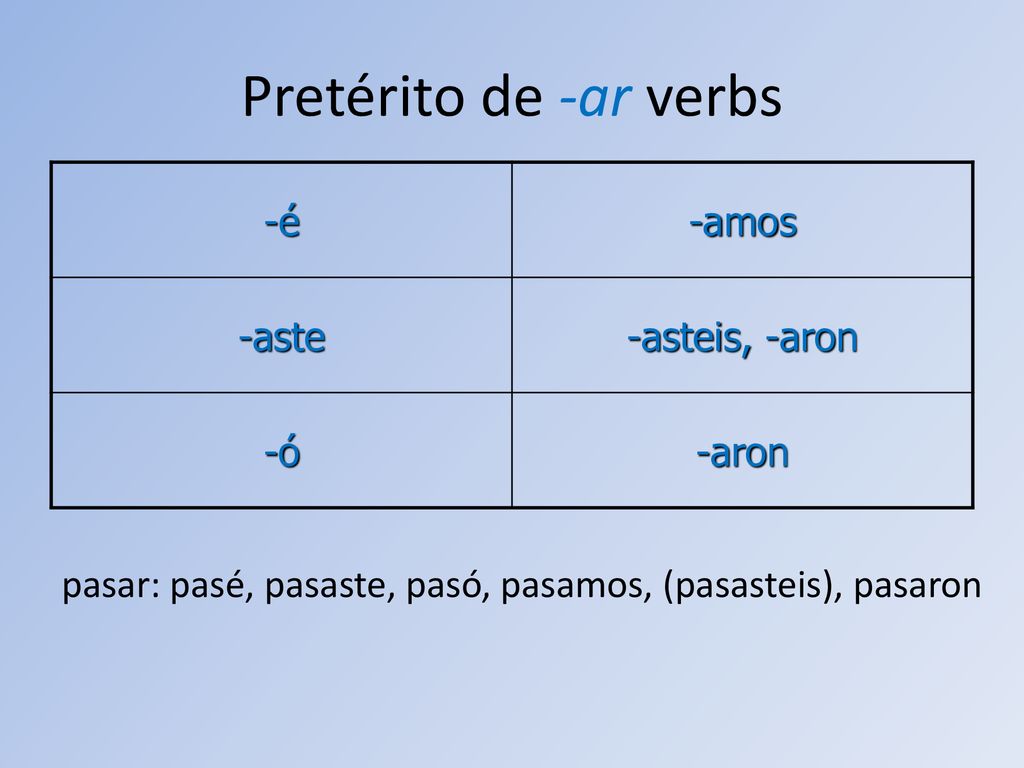 Pretérito de -ar verbs

| -é | -amos |
|---|---|
| -aste | -asteis, -aron |
| -ó | -aron |

pasar: pasé, pasaste, pasó, pasamos, (pasasteis), pasaron